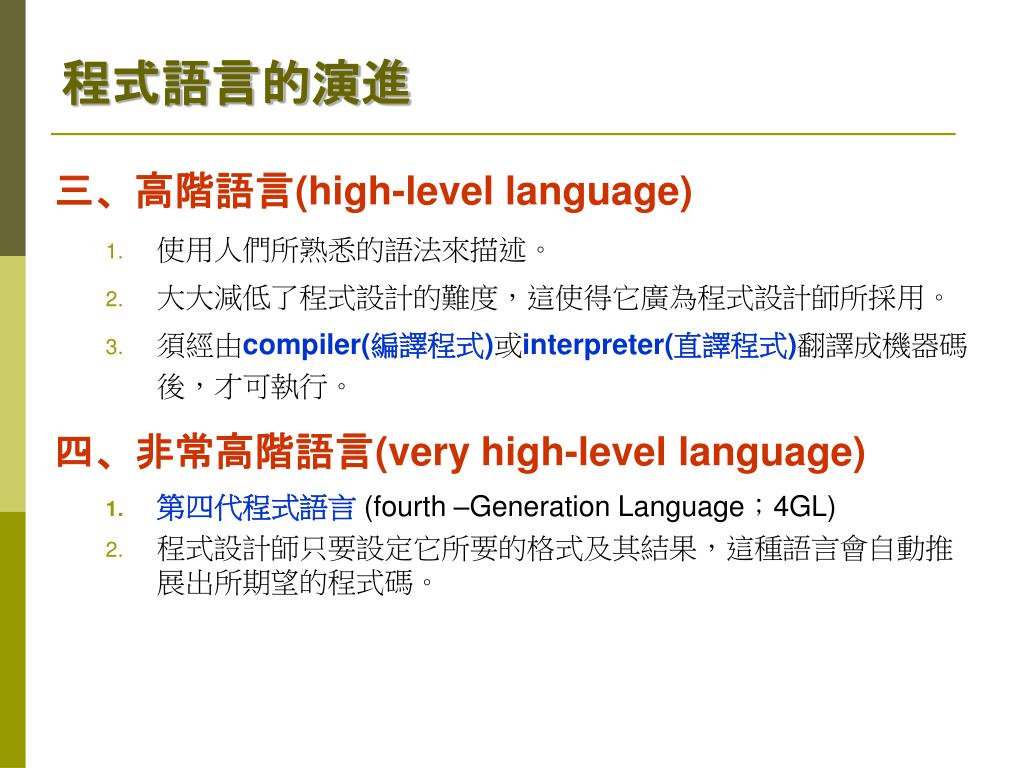 程式語言的演進

三、高階語言(high-level language)

1. 使用人們所熟悉的語法來描述。
2. 大大減低了程式設計的難度，這使得它廣為程式設計師所採用。
3. 須經由compiler(編譯程式)或interpreter(直譯程式)翻譯成機器碼後，才可執行。

四、非常高階語言(very high-level language)

1. 第四代程式語言 (fourth –Generation Language；4GL)
2. 程式設計師只要設定它所要的格式及其結果，這種語言會自動推展出所期望的程式碼。